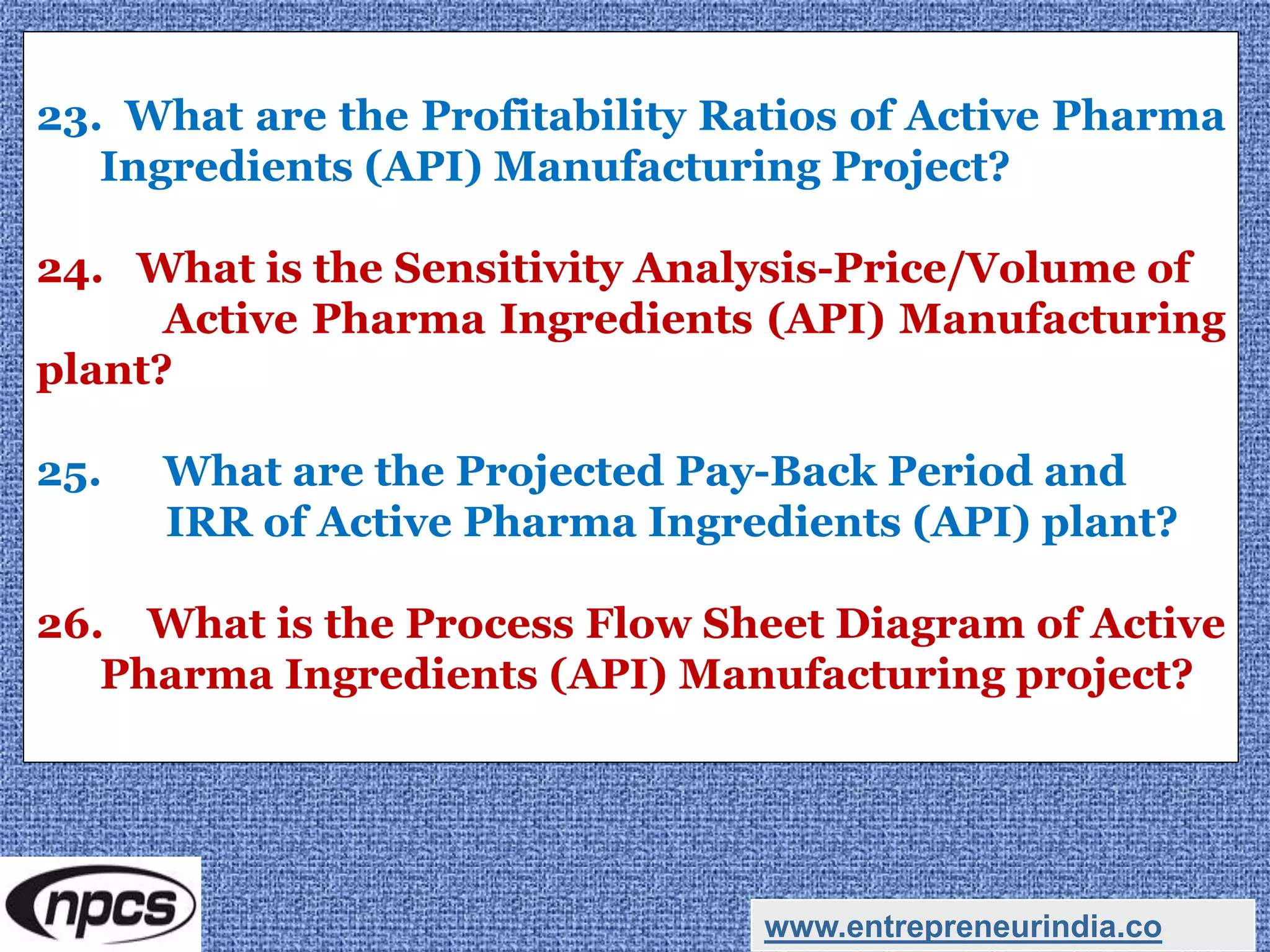 23. What are the Profitability Ratios of Active Pharma Ingredients (API) Manufacturing Project?

24. What is the Sensitivity Analysis-Price/Volume of Active Pharma Ingredients (API) Manufacturing plant?

25. What are the Projected Pay-Back Period and IRR of Active Pharma Ingredients (API) plant?

26. What is the Process Flow Sheet Diagram of Active Pharma Ingredients (API) Manufacturing project?

npcs

www.entrepreneurindia.co